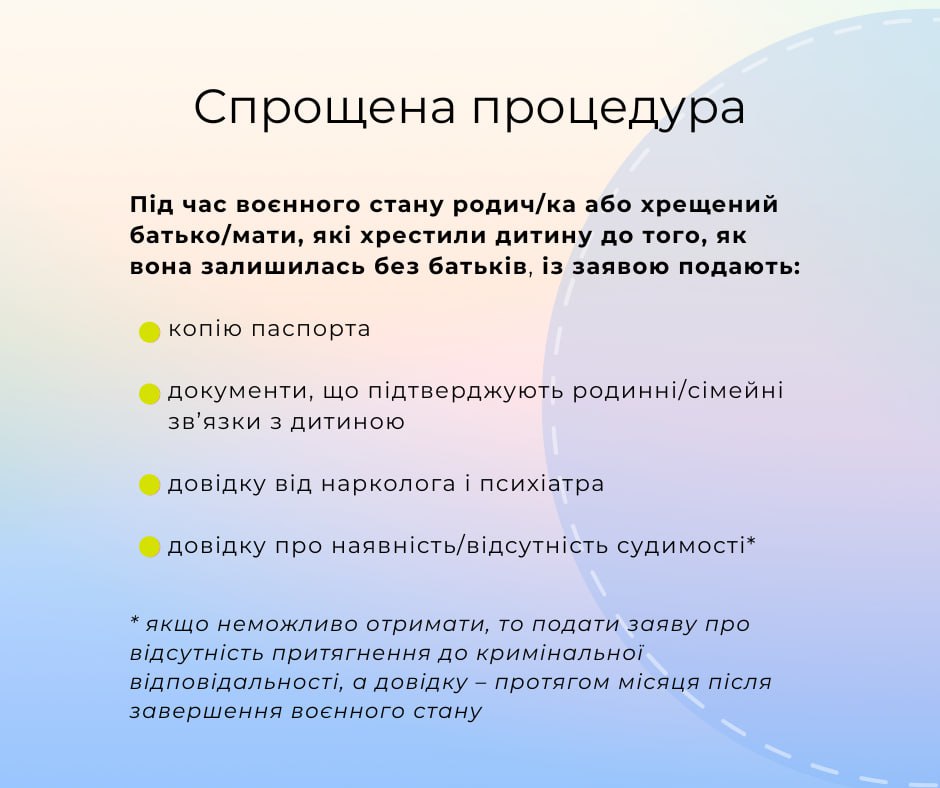 Спрощена процедура

Під час воєнного стану родич/ка або хрещений батько/мати, які хрестили дитину до того, як вона залишилась без батьків, із заявою подають:

копію паспорта

документи, що підтверджують родинні/сімейні зв'язки з дитиною

довідку від нарколога і психіатра

довідку про наявність/відсутність судимості*

* якщо неможливо отримати, то подати заяву про відсутність притягнення до кримінальної відповідальності, а довідку – протягом місяця після завершення воєнного стану